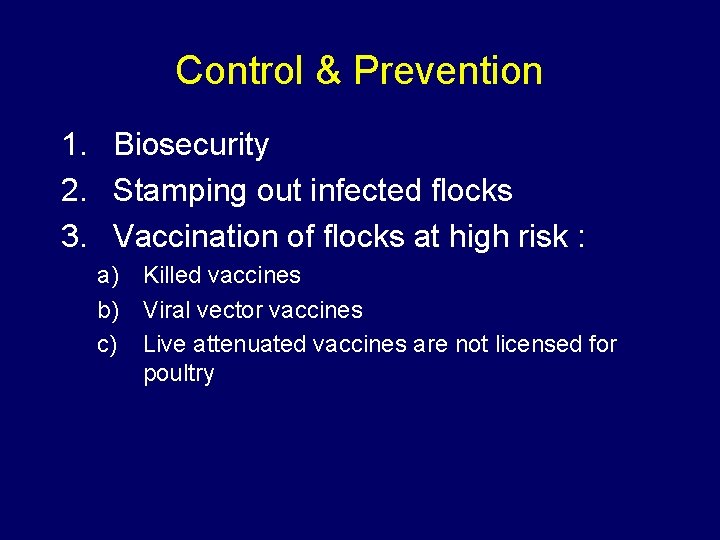 Control & Prevention

1. Biosecurity
2. Stamping out infected flocks
3. Vaccination of flocks at high risk :
a) Killed vaccines
b) Viral vector vaccines
c) Live attenuated vaccines are not licensed for poultry